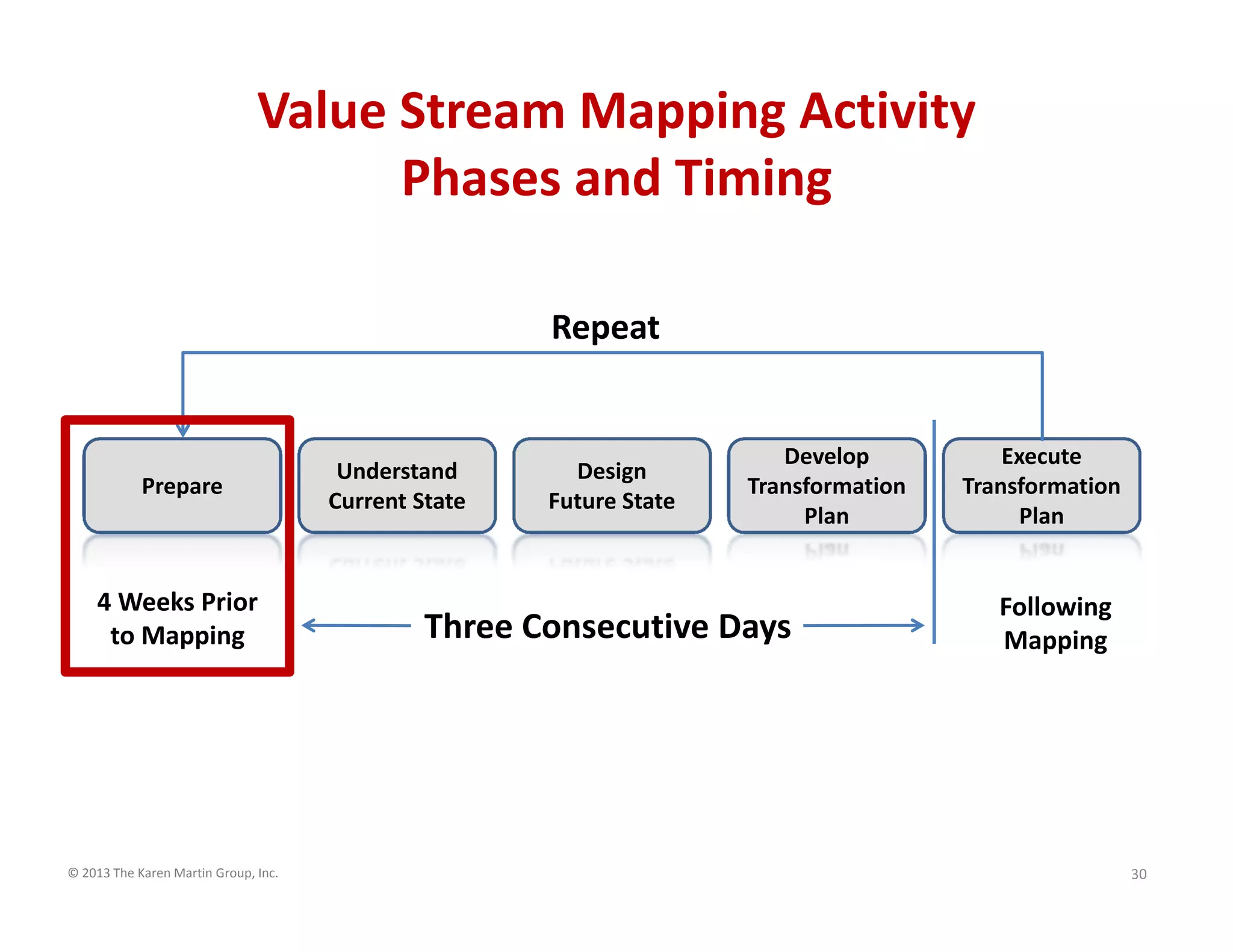 Value Stream Mapping Activity
Phases and Timing

Repeat

Prepare

Understand Current State

Design Future State

Develop Transformation Plan

Execute Transformation Plan

4 Weeks Prior to Mapping

Three Consecutive Days

Following Mapping

© 2013 The Karen Martin Group, Inc.

30